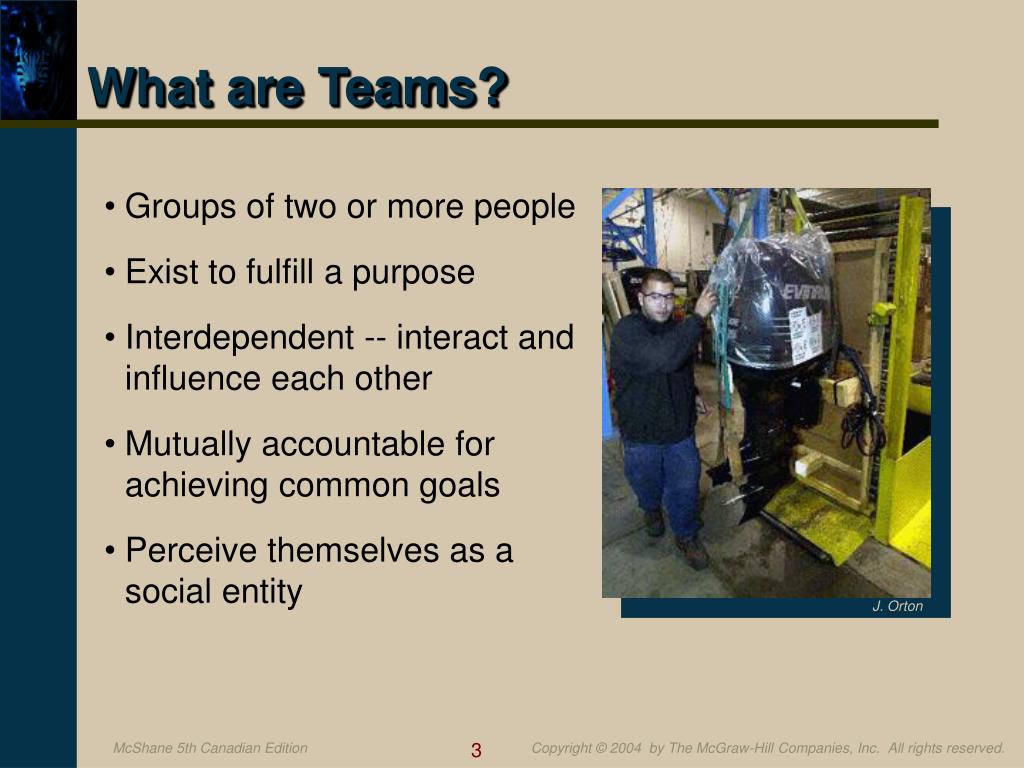 What are Teams?

• Groups of two or more people

• Exist to fulfill a purpose

• Interdependent -- interact and influence each other

• Mutually accountable for achieving common goals

• Perceive themselves as a social entity

EVINRUDE

J. Orton

McShane 5th Canadian Edition

3

Copyright © 2004 by The McGraw-Hill Companies, Inc. All rights reserved.